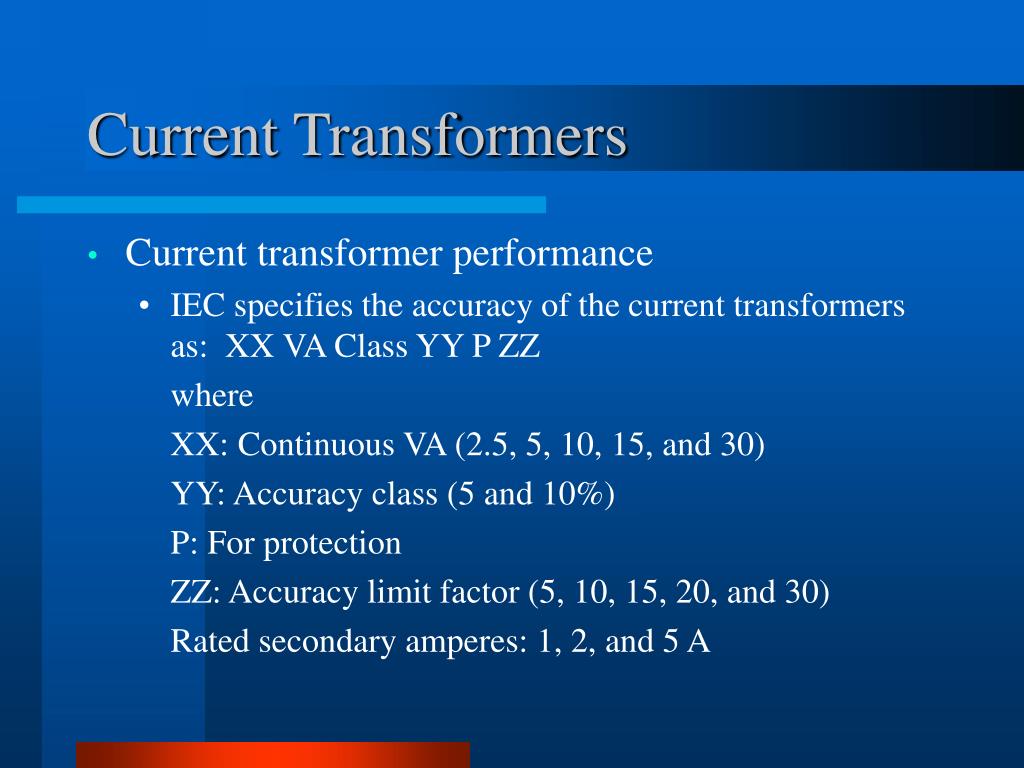 Current Transformers

• Current transformer performance
  • IEC specifies the accuracy of the current transformers as: XX VA Class YY P ZZ

  where

  XX: Continuous VA (2.5, 5, 10, 15, and 30)

  YY: Accuracy class (5 and 10%)

  P: For protection

  ZZ: Accuracy limit factor (5, 10, 15, 20, and 30)

  Rated secondary amperes: 1, 2, and 5 A